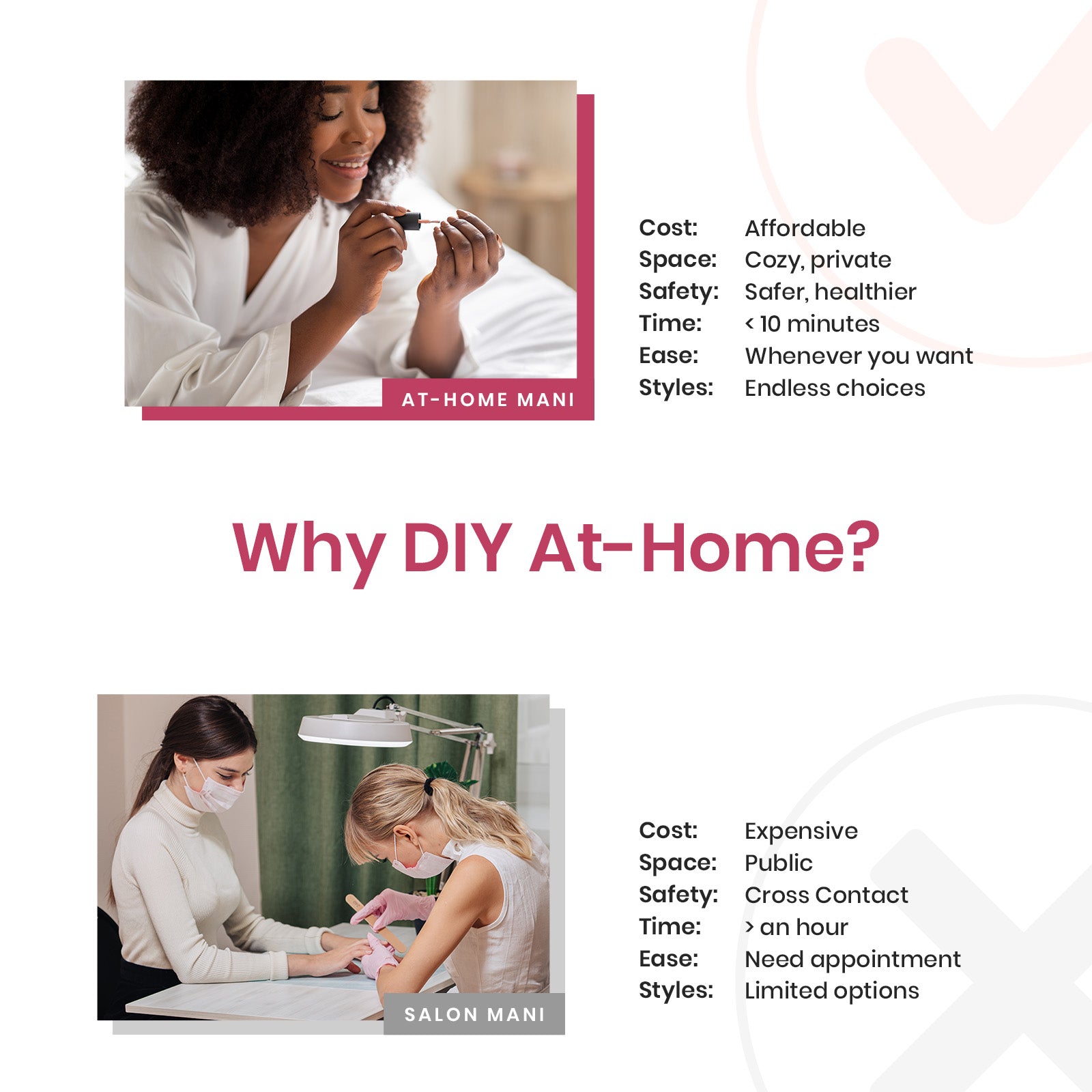 AT-HOME MANI

Cost: Affordable
Space: Cozy, private
Safety: Safer, healthier
Time: < 10 minutes
Ease: Whenever you want
Styles: Endless choices

Why DIY At-Home?

SALON MANI

Cost: Expensive
Space: Public
Safety: Cross Contact
Time: > an hour
Ease: Need appointment
Styles: Limited options